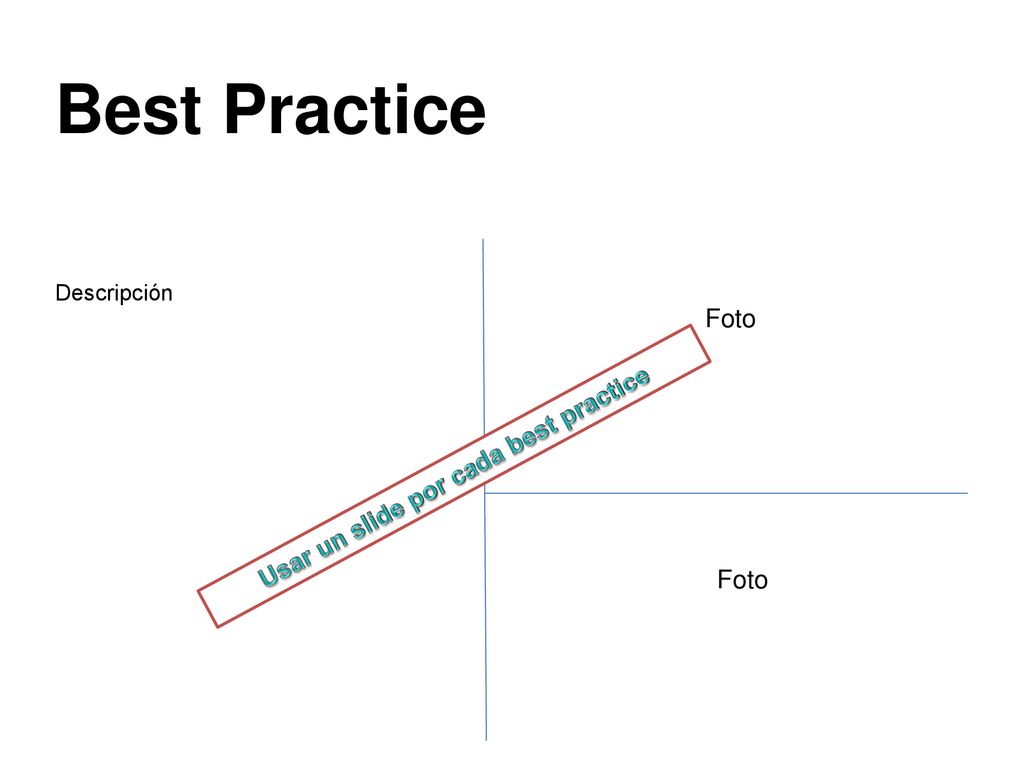 Best Practice

Descripción

Foto

Usar un slide por cada best practice

Foto